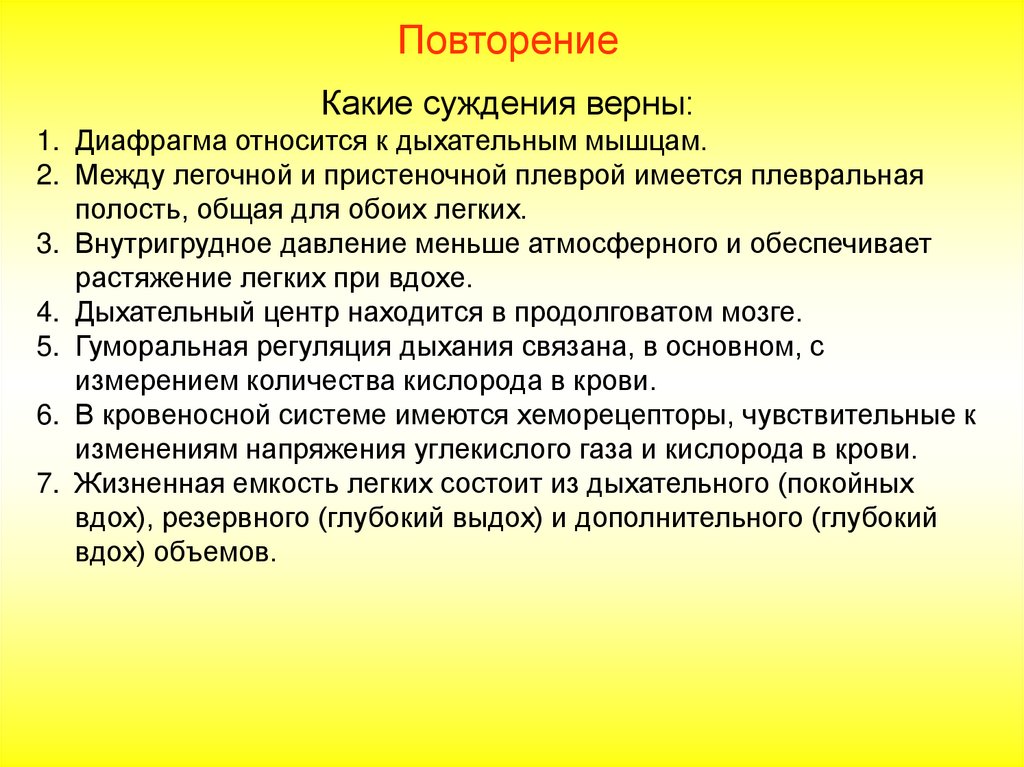 Повторение

Какие суждения верны:

1. Диафрагма относится к дыхательным мышцам.
2. Между легочной и пристеночной плеврой имеется плевральная полость, общая для обоих легких.
3. Внутригрудное давление меньше атмосферного и обеспечивает растяжение легких при вдохе.
4. Дыхательный центр находится в продолговатом мозге.
5. Гуморальная регуляция дыхания связана, в основном, с измерением количества кислорода в крови.
6. В кровеносной системе имеются хеморецепторы, чувствительные к изменениям напряжения углекислого газа и кислорода в крови.
7. Жизненная емкость легких состоит из дыхательного (покойных вдох), резервного (глубокий выдох) и дополнительного (глубокий вдох) объемов.